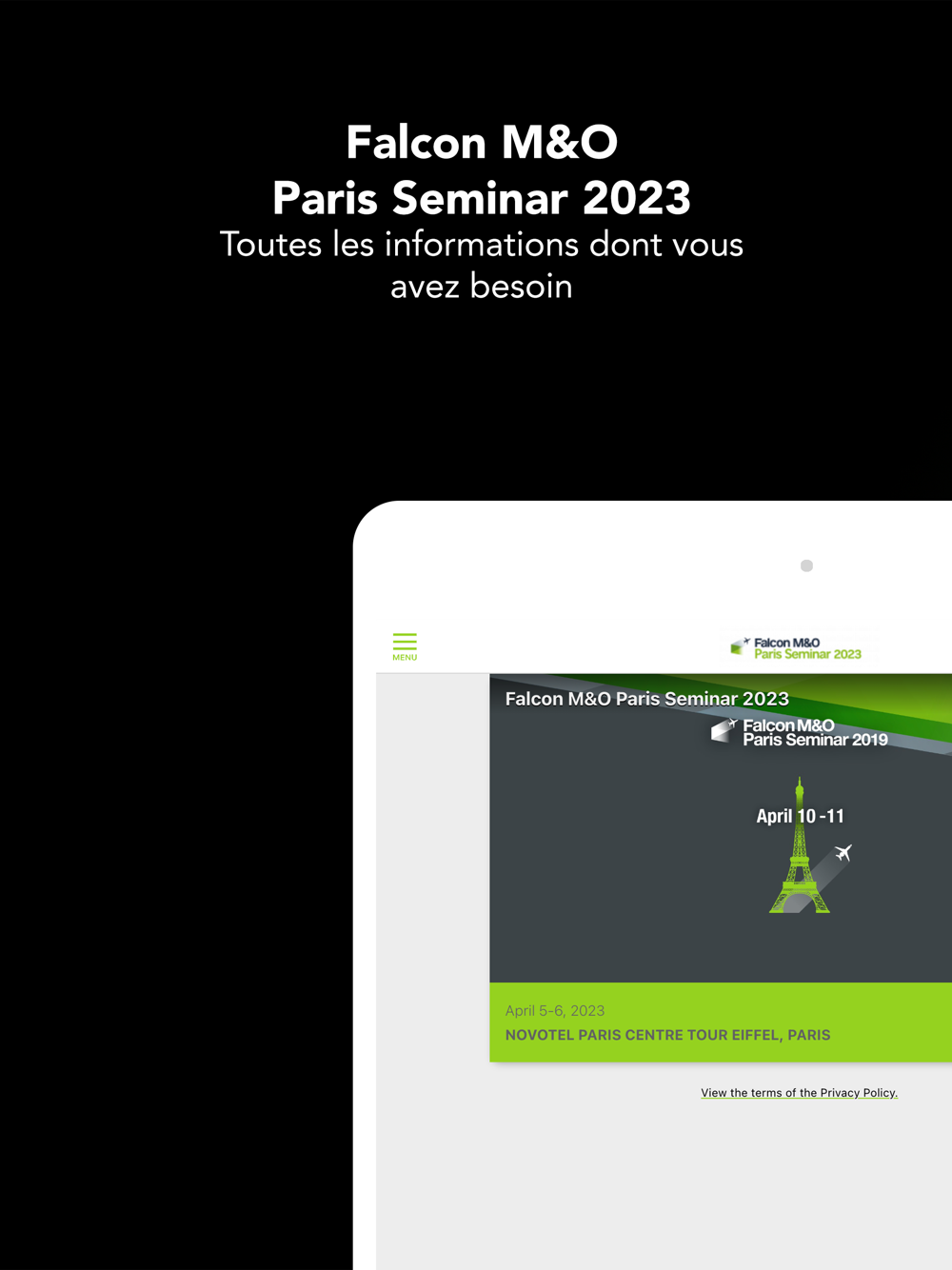 Falcon M&O
Paris Seminar 2023
Toutes les informations dont vous avez besoin

MENU

Falcon M&O
Paris Seminar 2023

Falcon M&O Paris Seminar 2023

Falcon M&O
Paris Seminar 2019

April 10 - 11

April 5-6, 2023
NOVOTEL PARIS CENTRE TOUR EIFFEL, PARIS

View the terms of the Privacy Policy.